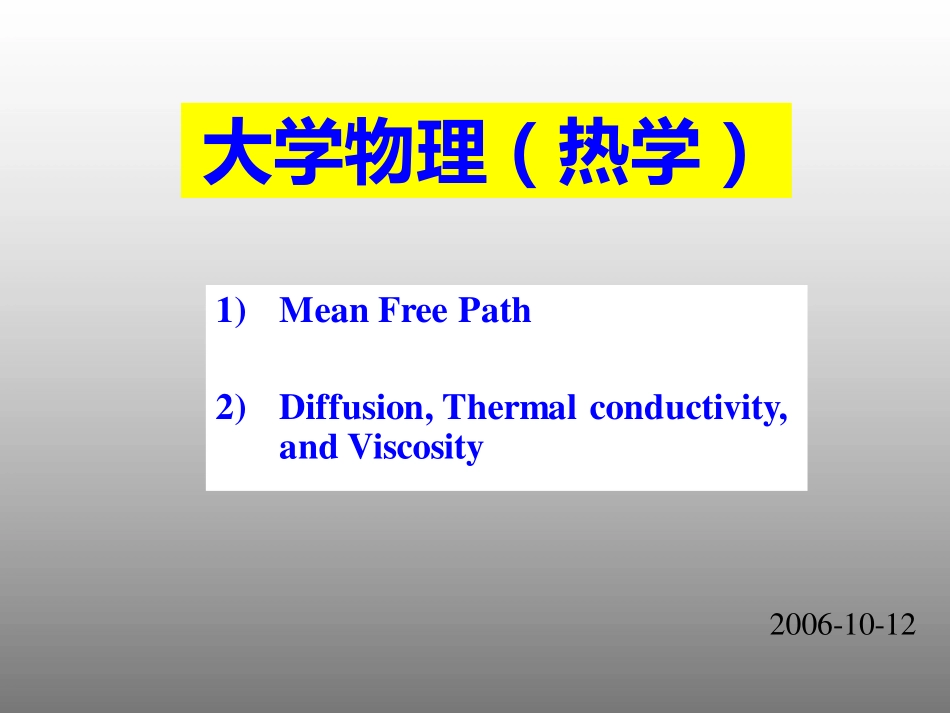 大学物理（热学）

1) Mean Free Path

2) Diffusion, Thermal conductivity, and Viscosity

2006-10-12